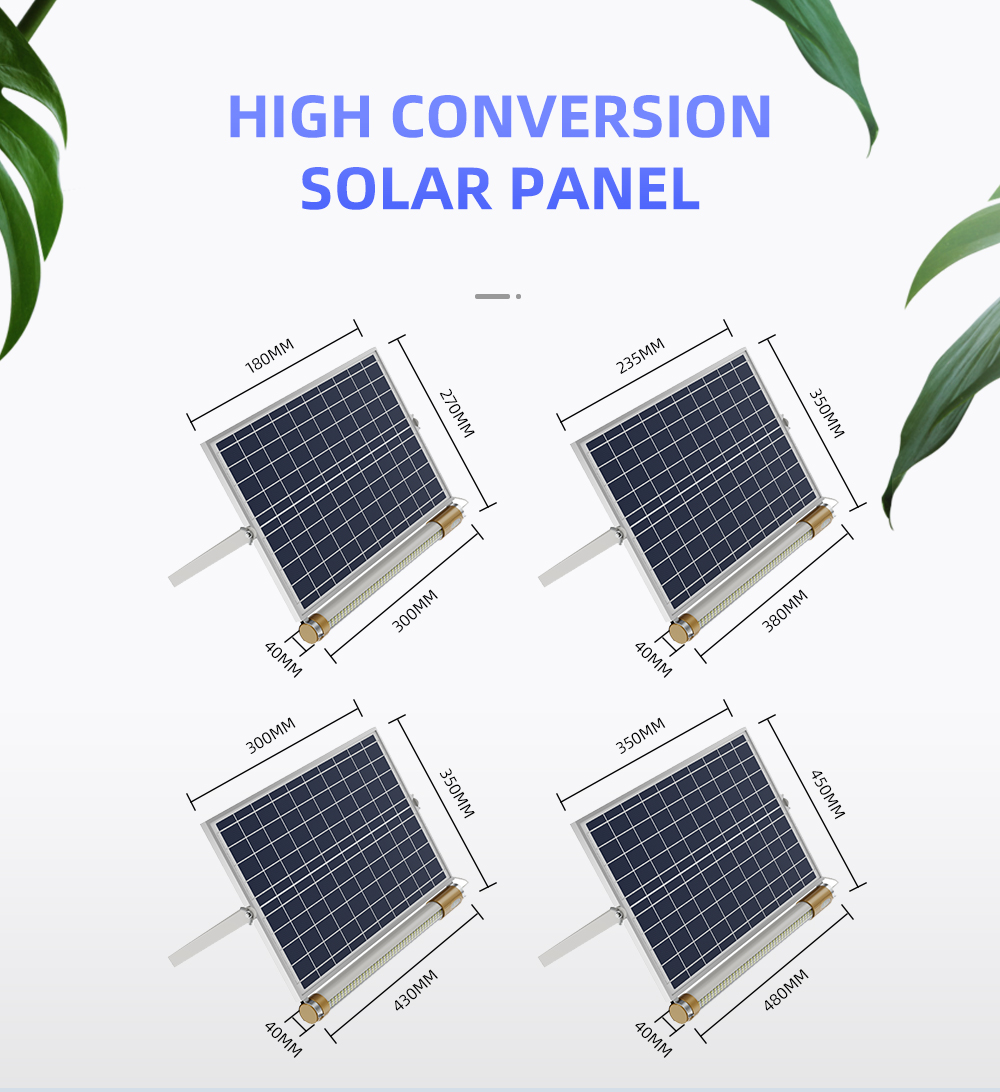 HIGH CONVERSION
SOLAR PANEL

180MM
270MM
300MM
40MM

235MM
350MM
380MM
40MM

300MM
350MM
430MM
40MM

350MM
450MM
480MM
40MM